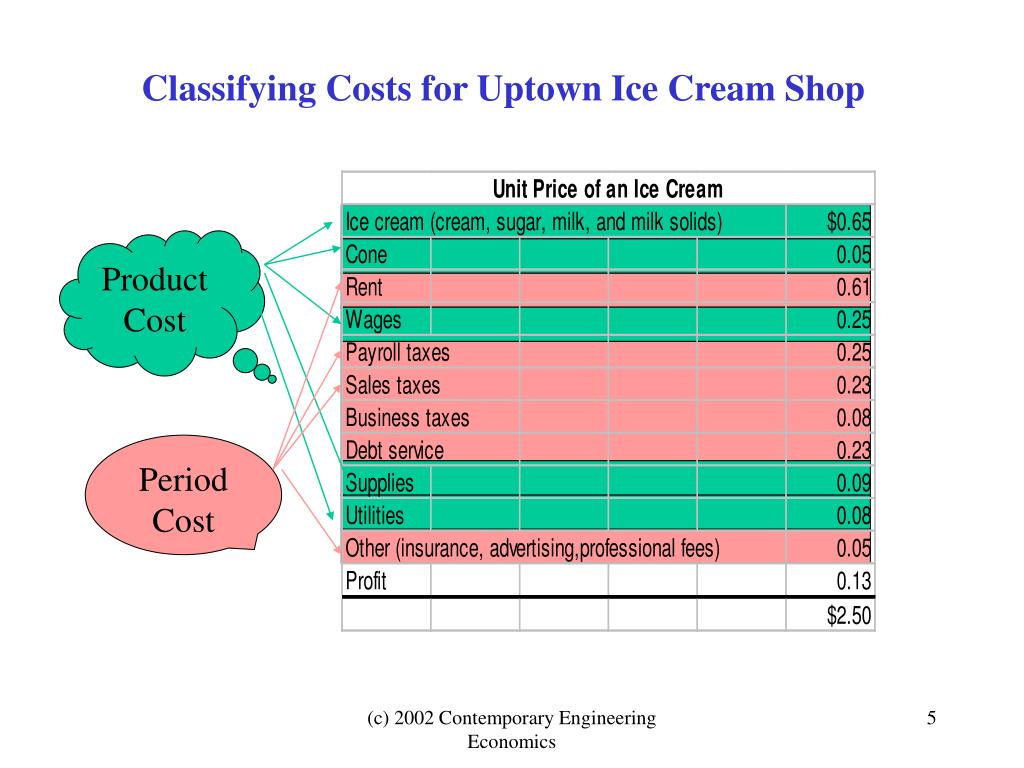 Classifying Costs for Uptown Ice Cream Shop

Product Cost

Period Cost

| Unit Price of an Ice Cream | |
|---|---|
| Ice cream (cream, sugar, milk, and milk solids) | $0.65 |
| Cone | 0.05 |
| Rent | 0.61 |
| Wages | 0.25 |
| Payroll taxes | 0.25 |
| Sales taxes | 0.23 |
| Business taxes | 0.08 |
| Debt service | 0.23 |
| Supplies | 0.09 |
| Utilities | 0.08 |
| Other (insurance, advertising,professional fees) | 0.05 |
| Profit | 0.13 |
| | $2.50 |

(c) 2002 Contemporary Engineering Economics

5